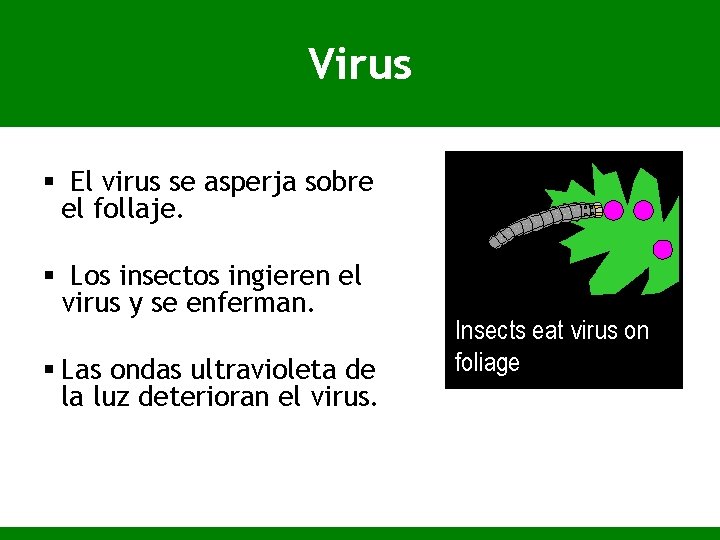 Virus

▪ El virus se asperja sobre el follaje.

▪ Los insectos ingieren el virus y se enferman.

▪ Las ondas ultravioleta de la luz deterioran el virus.

Insects eat virus on foliage